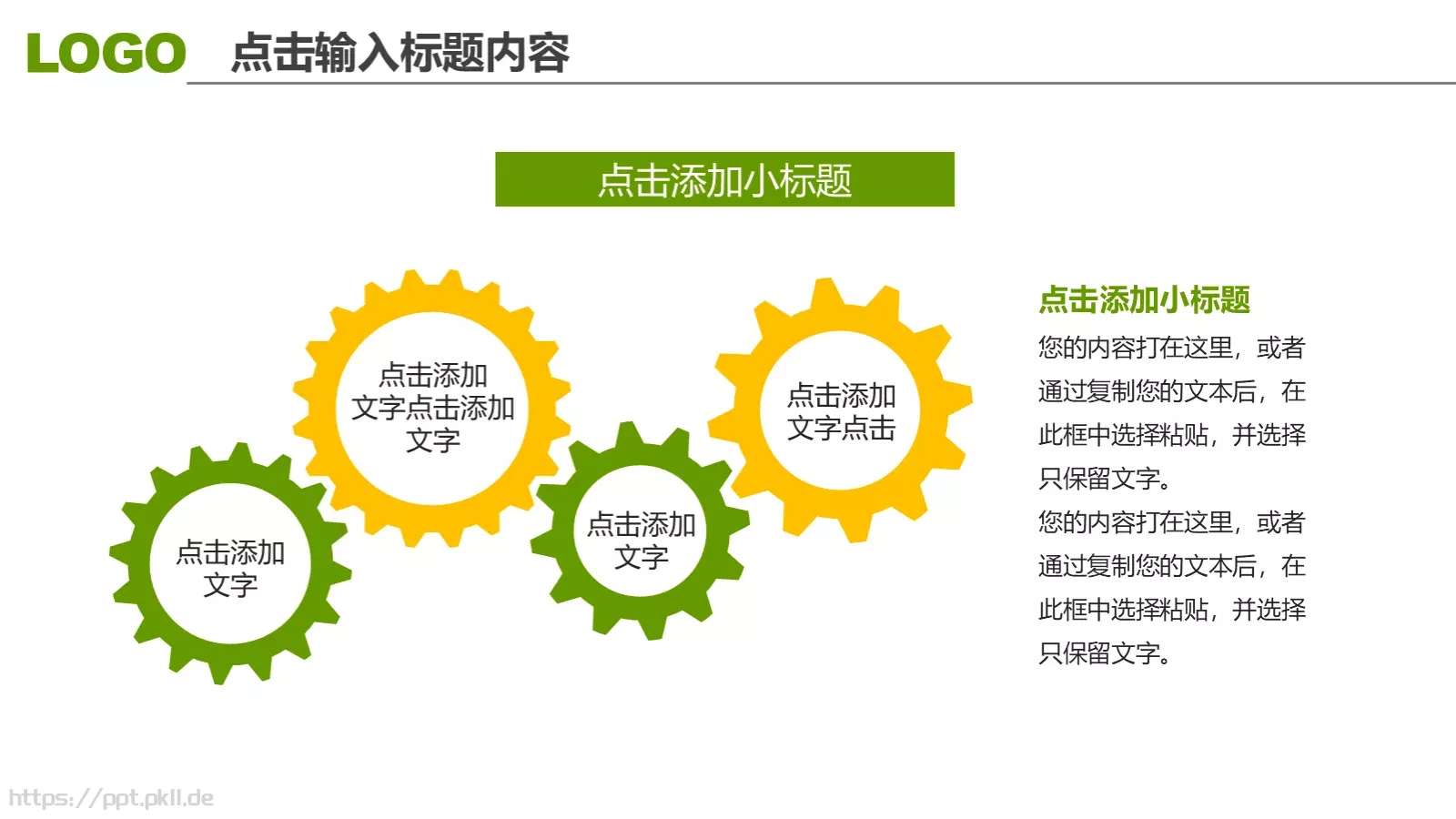 LOGO 点击输入标题内容

点击添加小标题

点击添加文字

点击添加文字点击添加文字

点击添加文字

点击添加文字点击

点击添加小标题

您的内容打在这里，或者通过复制您的文本后，在此框中选择粘贴，并选择只保留文字。

您的内容打在这里，或者通过复制您的文本后，在此框中选择粘贴，并选择只保留文字。

https://ppt.pkll.de